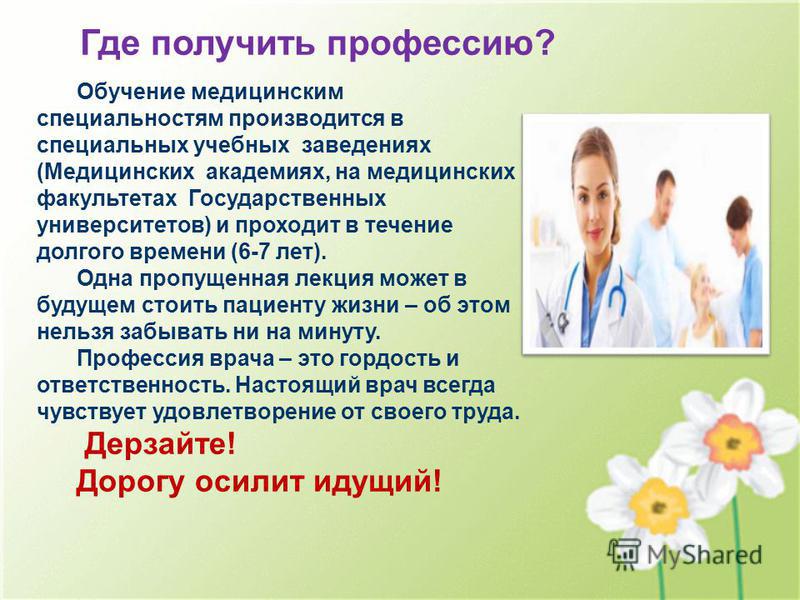 Где получить профессию?

Обучение медицинским специальностям производится в специальных учебных заведениях (Медицинских академиях, на медицинских факультетах Государственных университетов) и проходит в течение долгого времени (6-7 лет).

Одна пропущенная лекция может в будущем стоить пациенту жизни – об этом нельзя забывать ни на минуту.

Профессия врача – это гордость и ответственность. Настоящий врач всегда чувствует удовлетворение от своего труда.

Дерзайте!

Дорогу осилит идущий!

MyShared